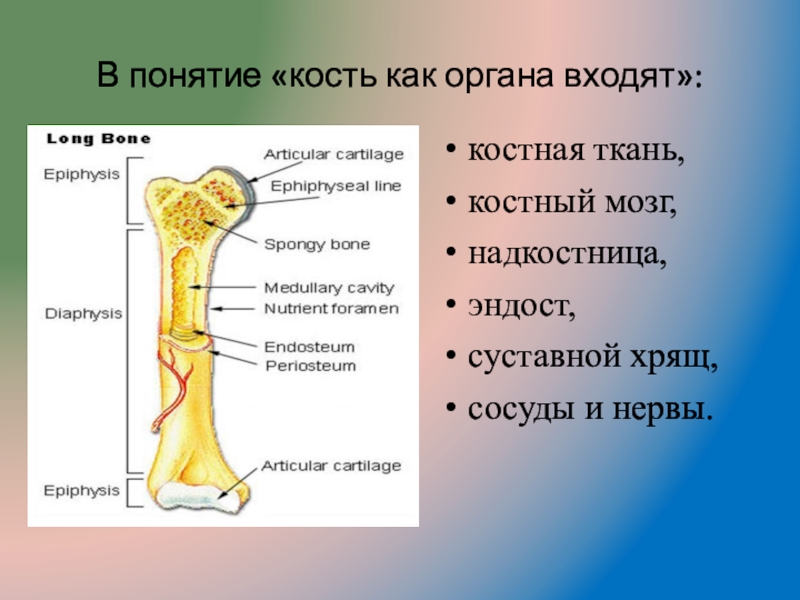 В понятие «кость как органа входят»:

Long Bone

Epiphysis

Diaphysis

Epiphysis

Articular cartilage

Ephiphyseal line

Spongy bone

Medullary cavity

Nutrient foramen

Endosteum

Periosteum

Articular cartilage

• костная ткань,
• костный мозг,
• надкостница,
• эндост,
• суставной хрящ,
• сосуды и нервы.